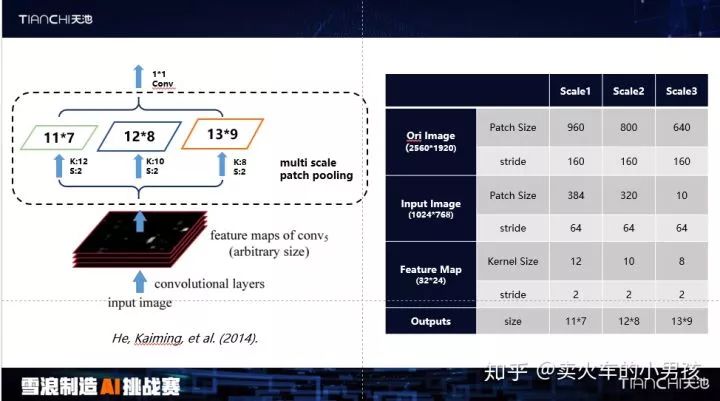 TIANCHI天池

1*1
Conv

11*7
12*8
13*9

K:12
S:2
K:10
S:2
K:8
S:2

multi scale
patch pooling

feature maps of conv$_5$
(arbitrary size)

convolutional layers

input image

He, Kaiming, et al. (2014).

| | | Scale1 | Scale2 | Scale3 |
|---|---|---|---|---|
| Ori Image (2560*1920) | Patch Size | 960 | 800 | 640 |
| | stride | 160 | 160 | 160 |
| Input Image (1024*768) | Patch Size | 384 | 320 | 10 |
| | stride | 64 | 64 | 64 |
| Feature Map (32*24) | Kernel Size | 12 | 10 | 8 |
| | stride | 2 | 2 | 2 |
| Outputs | size | 11*7 | 12*8 | 13*9 |

雪浪制造AI挑战赛

知乎 @卖火车的小男孩

TIANCHI天池